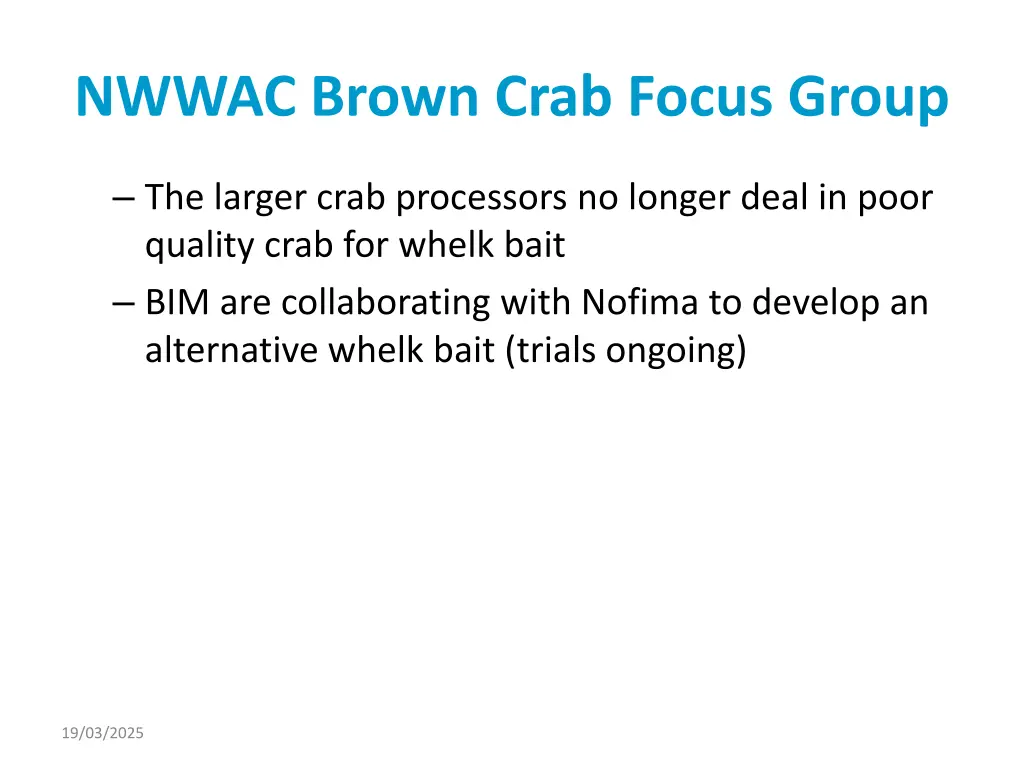 NWWAC Brown Crab Focus Group

– The larger crab processors no longer deal in poor quality crab for whelk bait

– BIM are collaborating with Nofima to develop an alternative whelk bait (trials ongoing)

19/03/2025